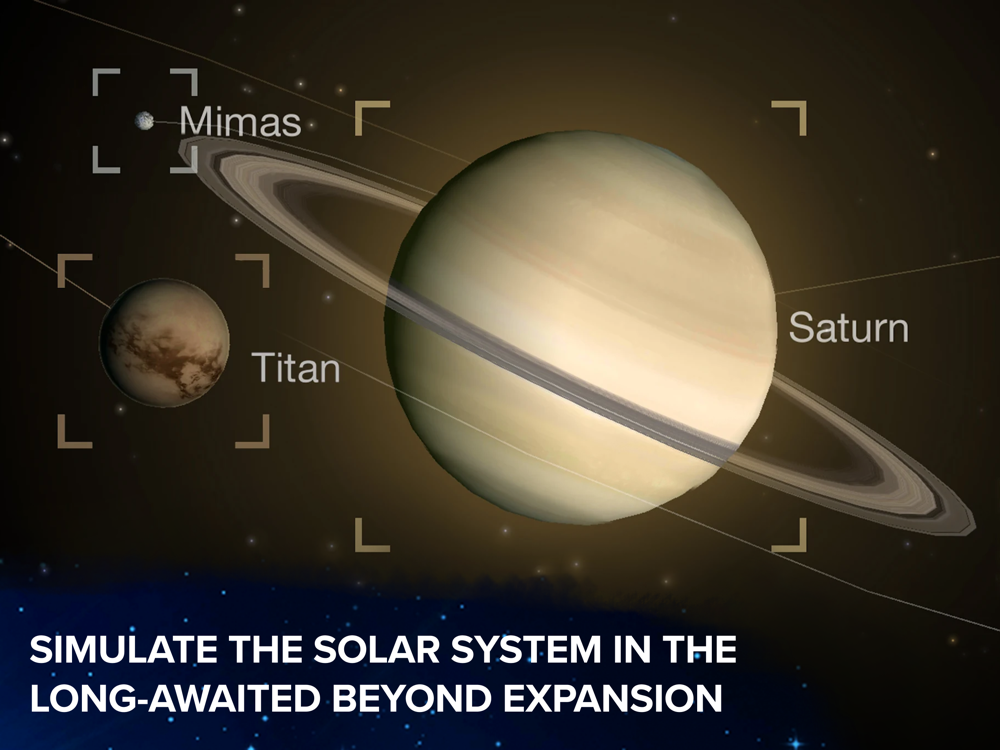 Mimas

Titan

Saturn

SIMULATE THE SOLAR SYSTEM IN THE LONG-AWAITED BEYOND EXPANSION